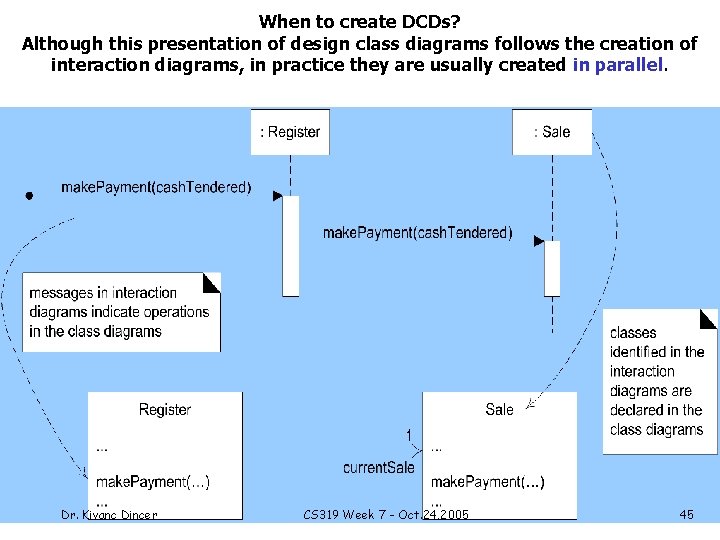 When to create DCDs?
Although this presentation of design class diagrams follows the creation of interaction diagrams, in practice they are usually created in parallel.

: Register

: Sale

makePayment(cashTendered)

makePayment(cashTendered)

messages in interaction diagrams indicate operations in the class diagrams

classes identified in the interaction diagrams are declared in the class diagrams

Register
...
makePayment(...)
...

1
currentSale

Sale
...
makePayment(...)
...

Dr. Kivanc Dincer

CS319 Week 7 - Oct.24.2005

45